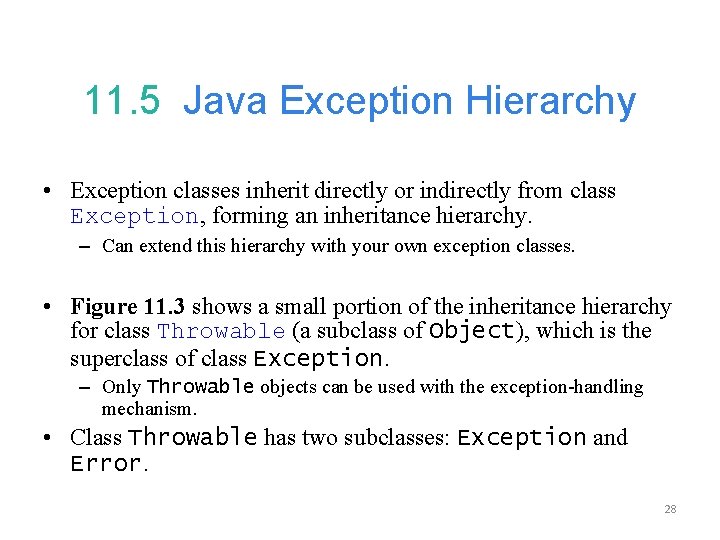 11.5 Java Exception Hierarchy

• Exception classes inherit directly or indirectly from class Exception, forming an inheritance hierarchy.
– Can extend this hierarchy with your own exception classes.

• Figure 11.3 shows a small portion of the inheritance hierarchy for class Throwable (a subclass of Object), which is the superclass of class Exception.
– Only Throwable objects can be used with the exception-handling mechanism.

• Class Throwable has two subclasses: Exception and Error.

28